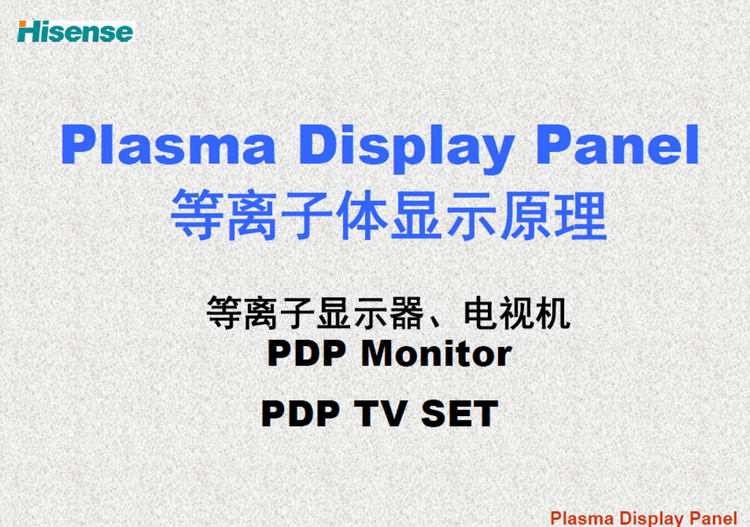 Hisense

Plasma Display Panel
等离子体显示原理

等离子显示器、电视机
PDP Monitor

PDP TV SET

Plasma Display Panel